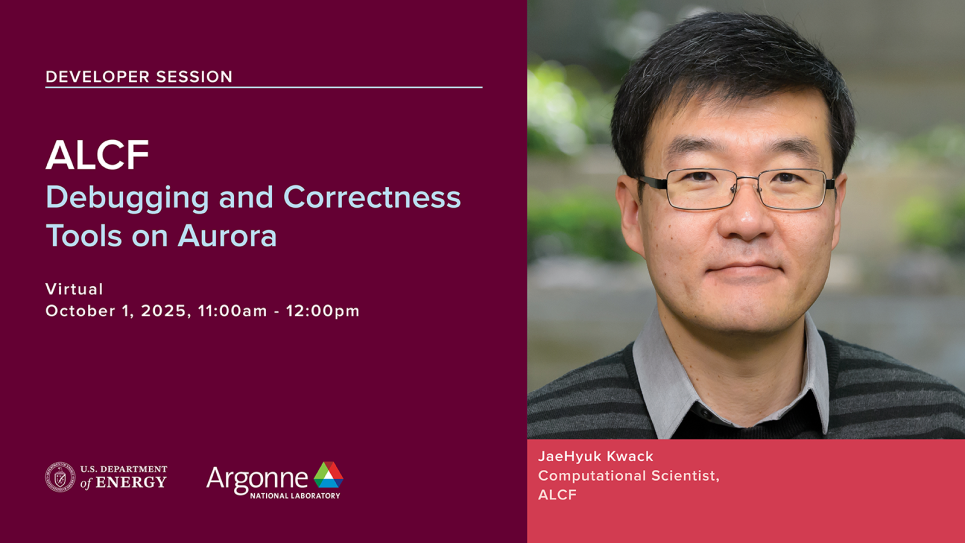 DEVELOPER SESSION

ALCF
Debugging and Correctness Tools on Aurora

Virtual
October 1, 2025, 11:00am - 12:00pm

U.S. DEPARTMENT of ENERGY

Argonne NATIONAL LABORATORY

JaeHyuk Kwack
Computational Scientist,
ALCF